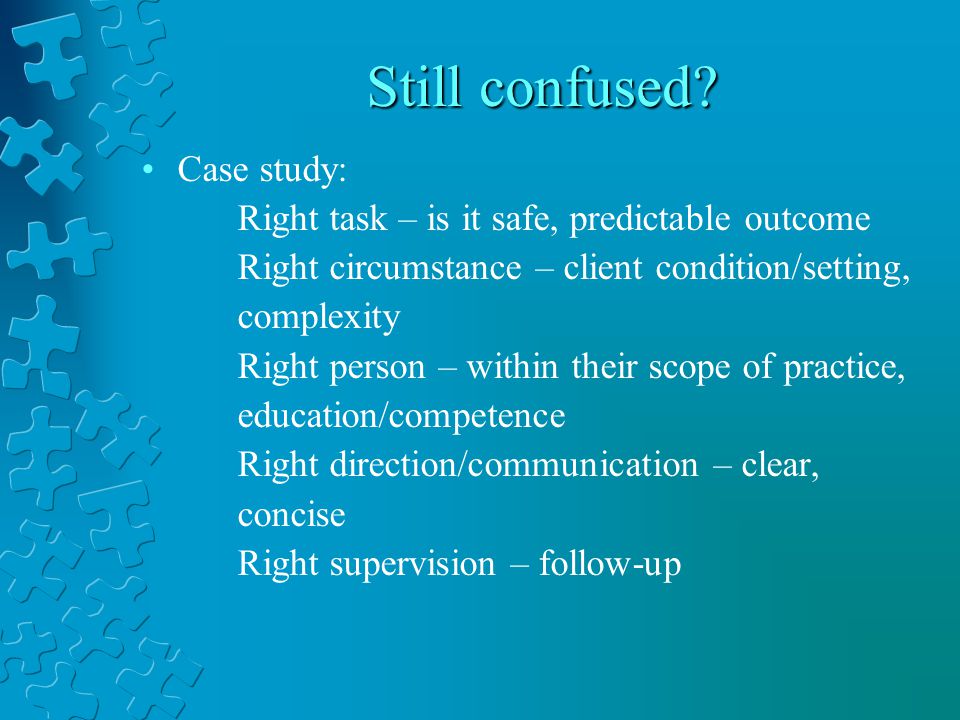 Still confused?

• Case study:

Right task – is it safe, predictable outcome

Right circumstance – client condition/setting, complexity

Right person – within their scope of practice, education/competence

Right direction/communication – clear, concise

Right supervision – follow-up